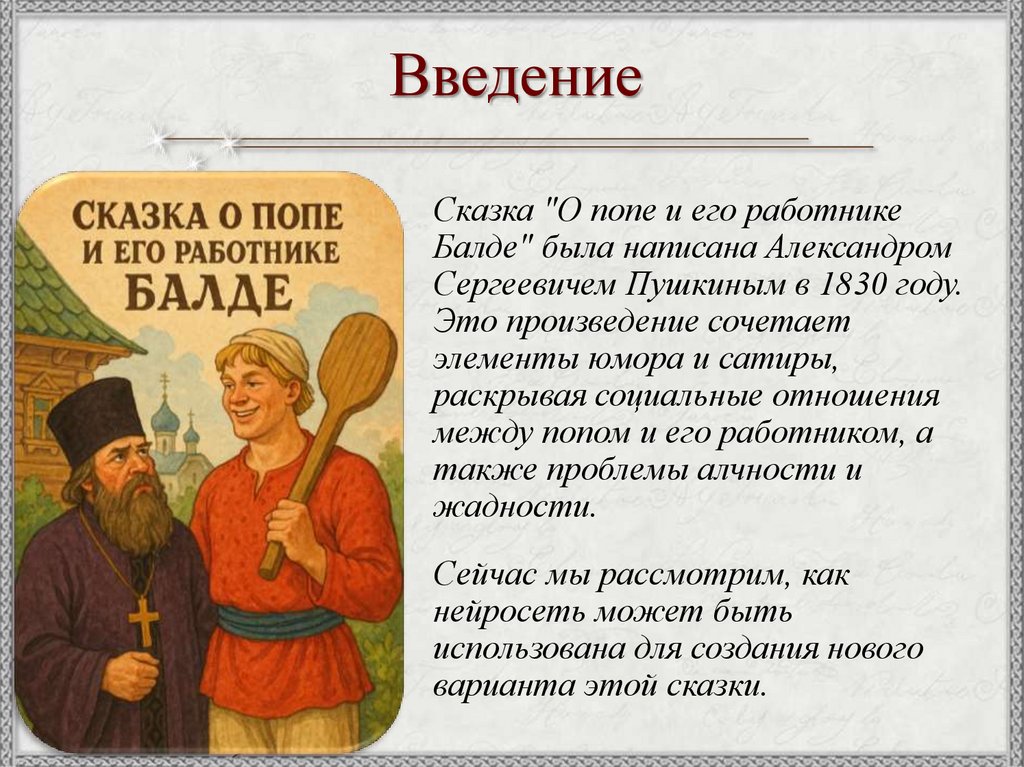 Введение

СКАЗКА О ПОПЕ И ЕГО РАБОТНИКЕ БАЛДЕ

Сказка "О попе и его работнике Балде" была написана Александром Сергеевичем Пушкиным в 1830 году. Это произведение сочетает элементы юмора и сатиры, раскрывая социальные отношения между попом и его работником, а также проблемы алчности и жадности.

Сейчас мы рассмотрим, как нейросеть может быть использована для создания нового варианта этой сказки.